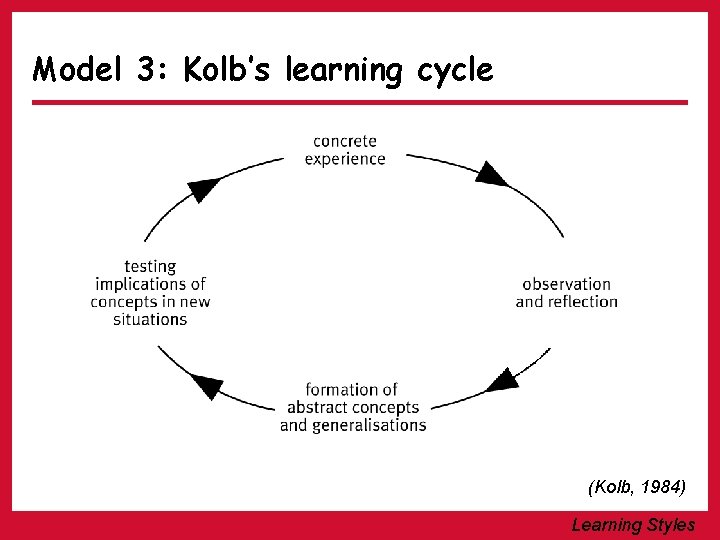 Model 3: Kolb's learning cycle

concrete experience

observation and reflection

formation of abstract concepts and generalisations

testing implications of concepts in new situations

(Kolb, 1984)

Learning Styles